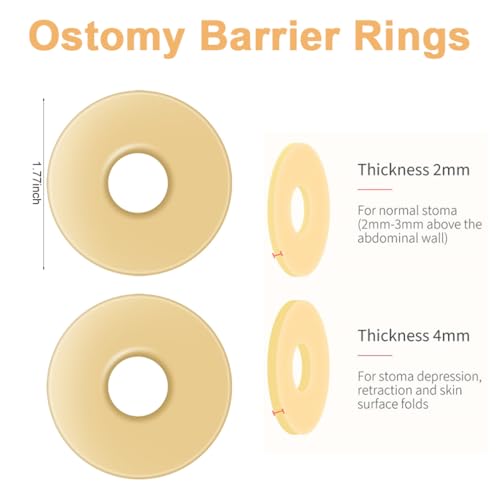 Ostomy Barrier Rings

1.77inch

Thickness 2mm

For normal stoma (2mm-3mm above the abdominal wall)

Thickness 4mm

For stoma depression, retraction and skin surface folds